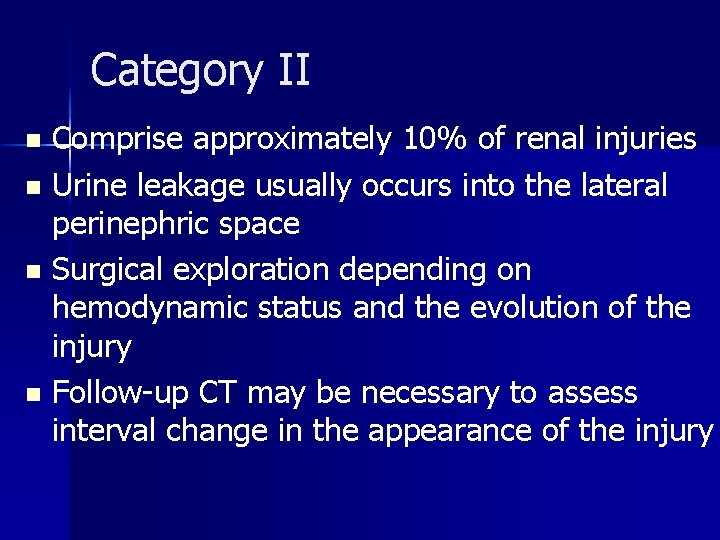 Category II

- Comprise approximately 10% of renal injuries
- Urine leakage usually occurs into the lateral perinephric space
- Surgical exploration depending on hemodynamic status and the evolution of the injury
- Follow-up CT may be necessary to assess interval change in the appearance of the injury